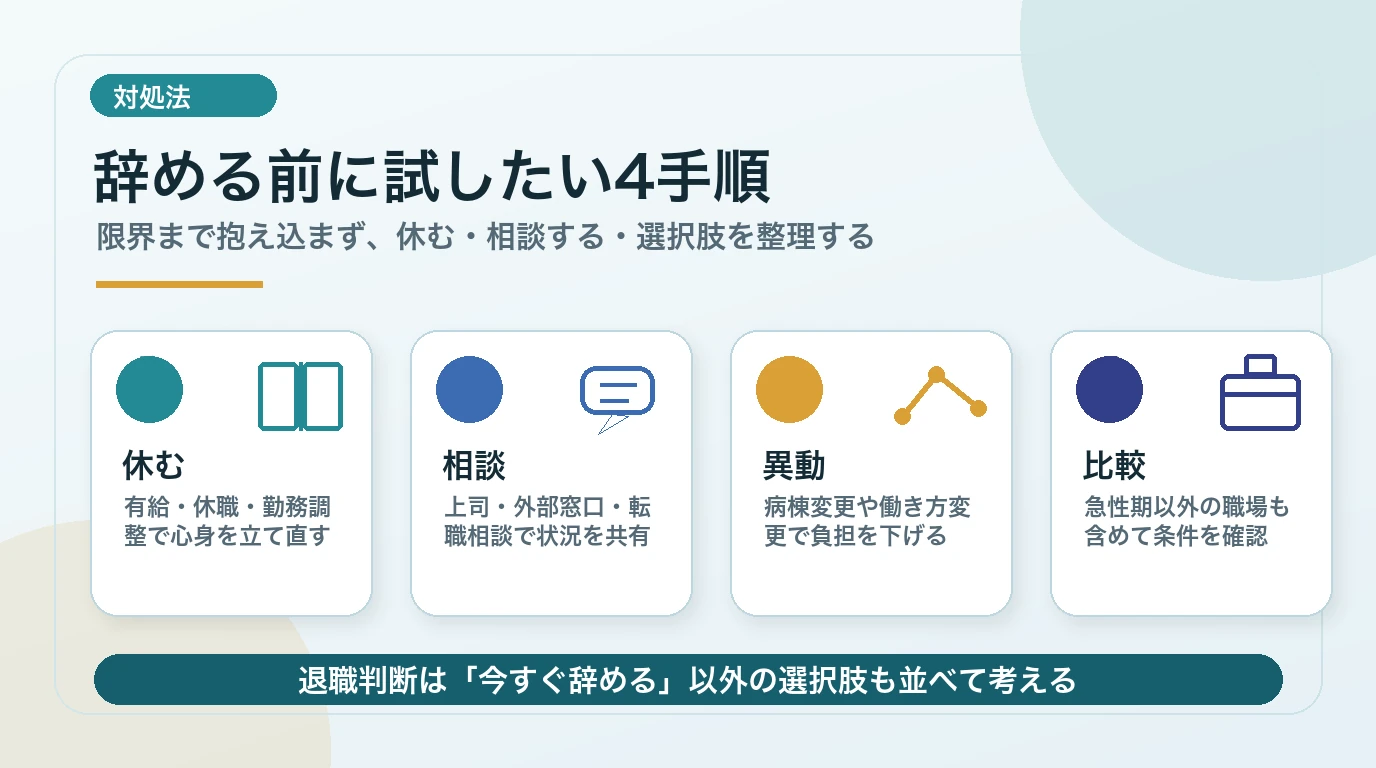 対処法

辞める前に試したい4手順

限界まで抱え込まず、休む・相談する・選択肢を整理する

休む
有給・休職・勤務調整で心身を立て直す

相談
上司・外部窓口・転職相談で状況を共有

異動
病棟変更や働き方変更で負担を下げる

比較
急性期以外の職場も含めて条件を確認

退職判断は「今すぐ辞める」以外の選択肢も並べて考える